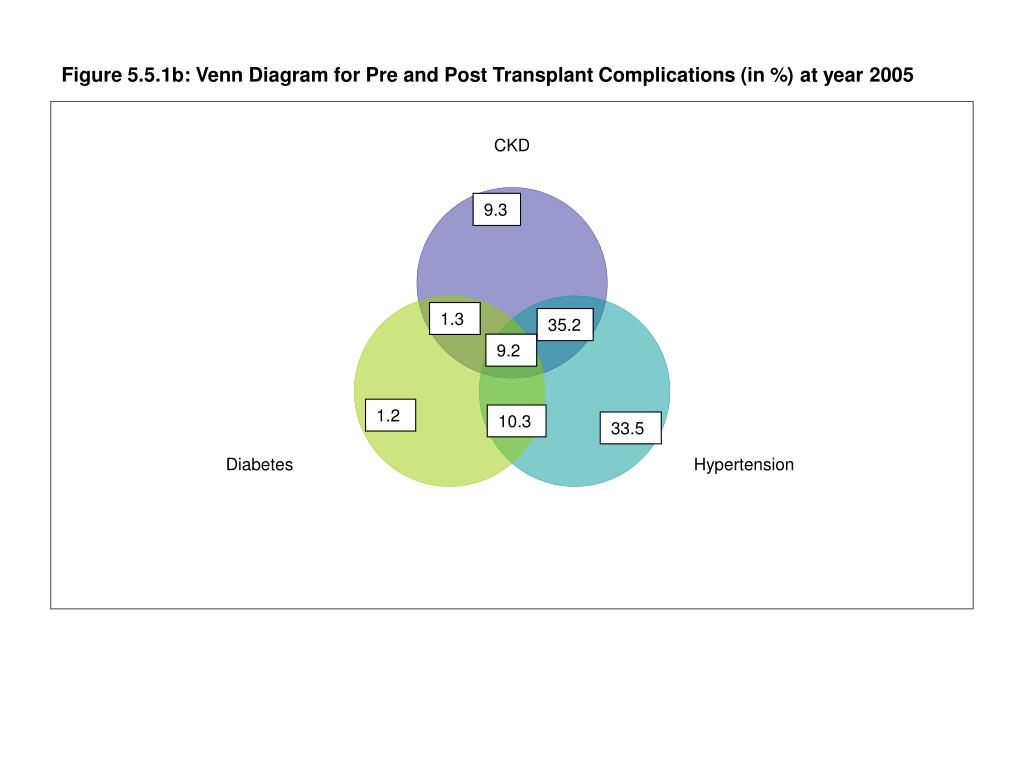 Figure 5.5.1b: Venn Diagram for Pre and Post Transplant Complications (in %) at year 2005

CKD

9.3

1.3

35.2

9.2

1.2

10.3

33.5

Diabetes

Hypertension